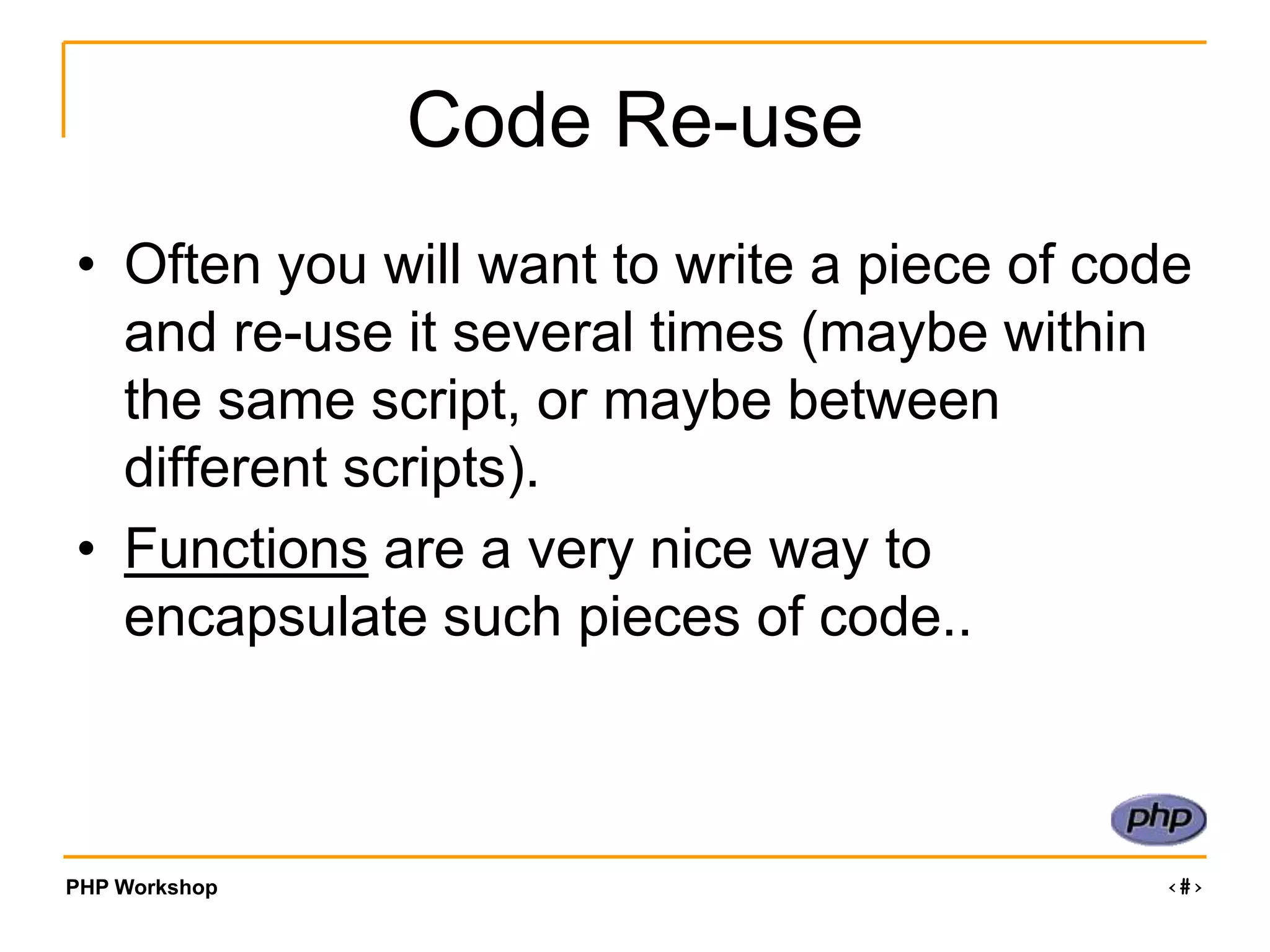 Code Re-use

• Often you will want to write a piece of code and re-use it several times (maybe within the same script, or maybe between different scripts).

• Functions are a very nice way to encapsulate such pieces of code..

php

PHP Workshop

‹#›